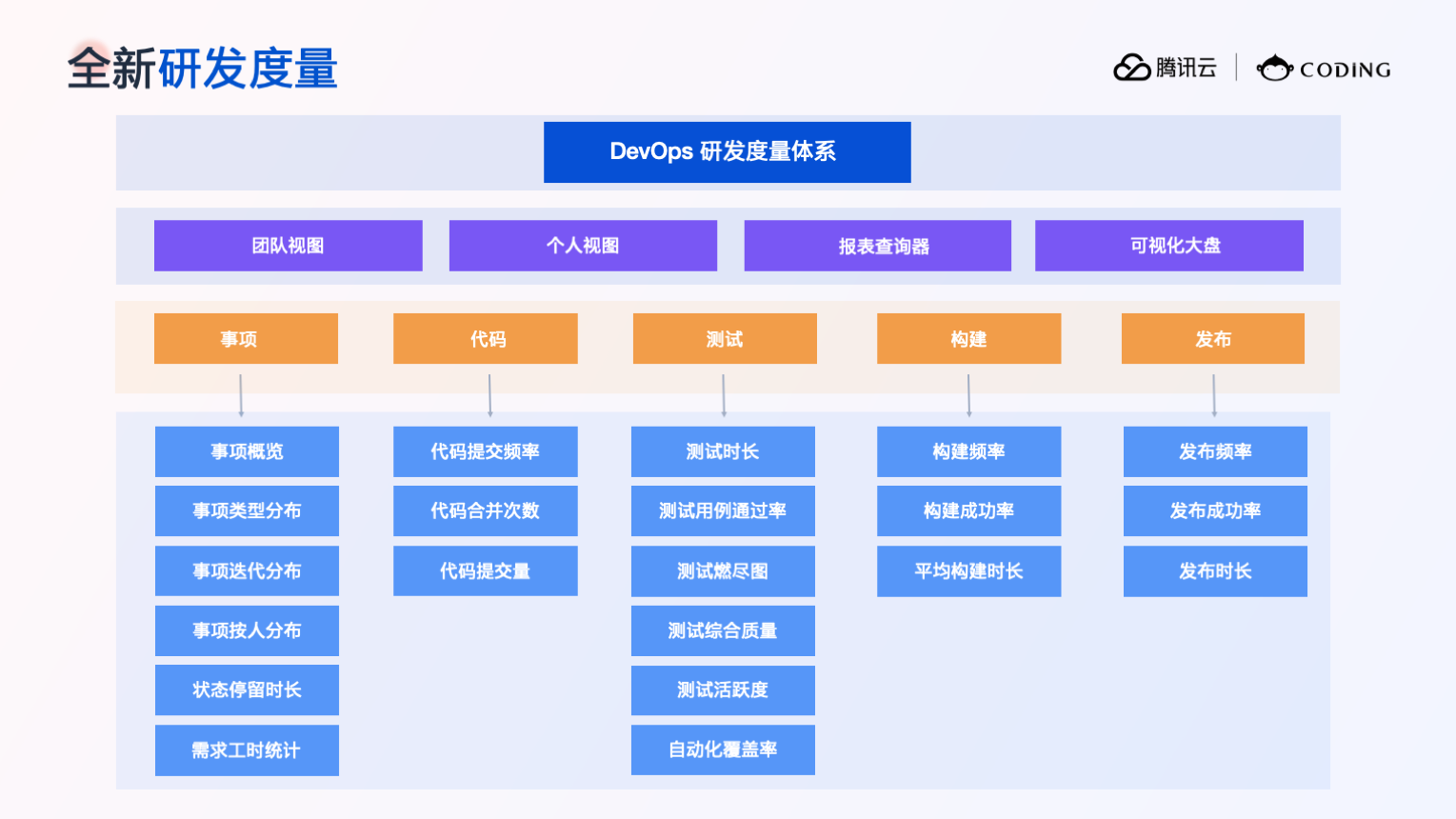 全新研发度量

腾讯云 | CODING

DevOps 研发度量体系

团队视图
个人视图
报表查询器
可视化大盘

事项
代码
测试
构建
发布

事项概览
事项类型分布
事项迭代分布
事项按人分布
状态停留时长
需求工时统计

代码提交频率
代码合并次数
代码提交量

测试时长
测试用例通过率
测试燃尽图
测试综合质量
测试活跃度
自动化覆盖率

构建频率
构建成功率
平均构建时长

发布频率
发布成功率
发布时长